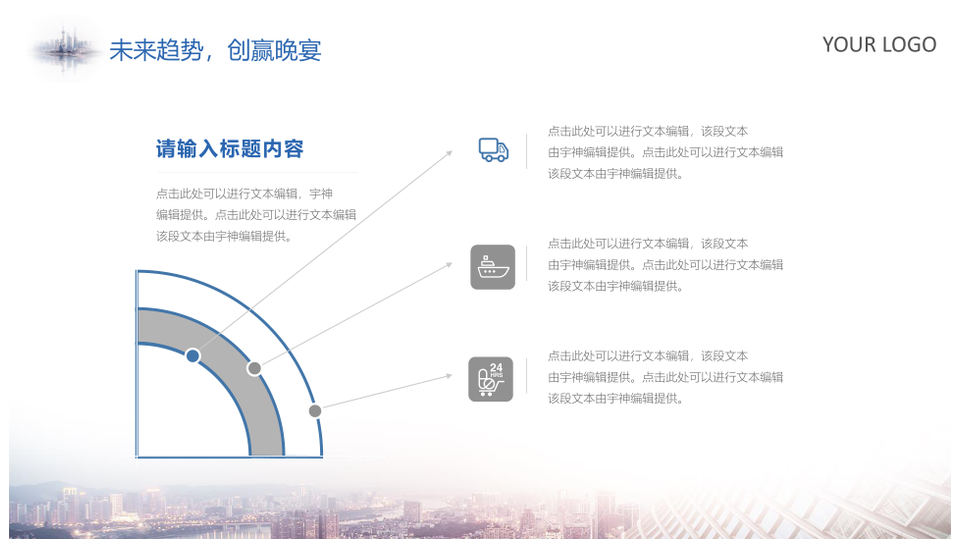 未来趋势，创赢晚宴

YOUR LOGO

请输入标题内容

点击此处可以进行文本编辑，宇神编辑提供。点击此处可以进行文本编辑该段文本由宇神编辑提供。

点击此处可以进行文本编辑，该段文本由宇神编辑提供。点击此处可以进行文本编辑该段文本由宇神编辑提供。

点击此处可以进行文本编辑，该段文本由宇神编辑提供。点击此处可以进行文本编辑该段文本由宇神编辑提供。

24 HRS

点击此处可以进行文本编辑，该段文本由宇神编辑提供。点击此处可以进行文本编辑该段文本由宇神编辑提供。